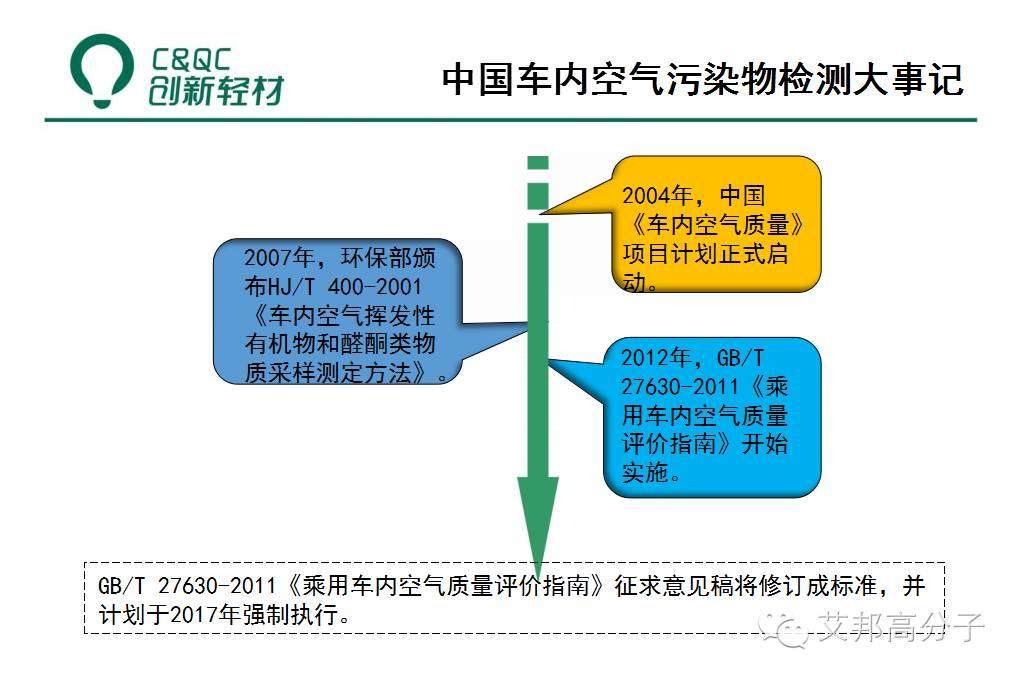 C&QC
创新轻材

中国车内空气污染物检测大事记

2004年，中国《车内空气质量》项目计划正式启动。

2007年，环保部颁布HJ/T 400-2001《车内空气挥发性有机物和醛酮类物质采样测定方法》。

2012年，GB/T 27630-2011《乘用车内空气质量评价指南》开始实施。

GB/T 27630-2011《乘用车内空气质量评价指南》征求意见稿将修订成标准，并计划于2017年强制执行。

艾邦高分子